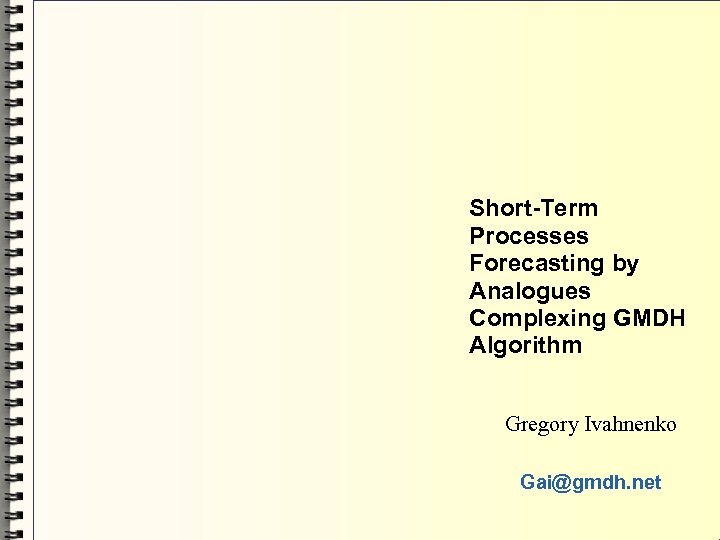 Short-Term Processes Forecasting by Analogues Complexing GMDH Algorithm

Gregory Ivahnenko

Gai@gmdh.net